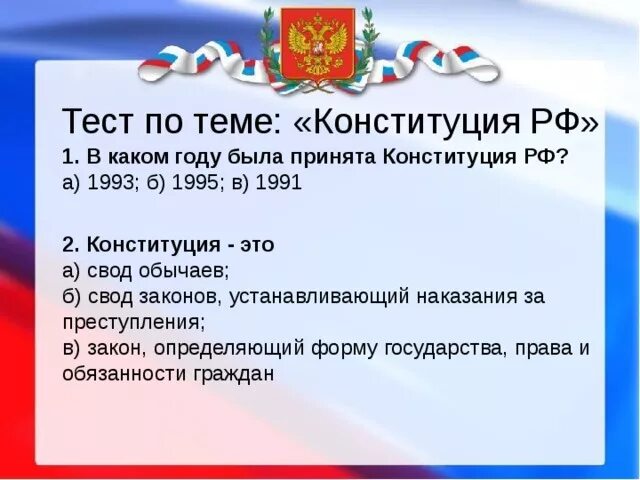 Тест по теме: «Конституция РФ»

1. В каком году была принята Конституция РФ?
а) 1993; б) 1995; в) 1991

2. Конституция - это
а) свод обычаев;
б) свод законов, устанавливающий наказания за преступления;
в) закон, определяющий форму государства, права и обязанности граждан